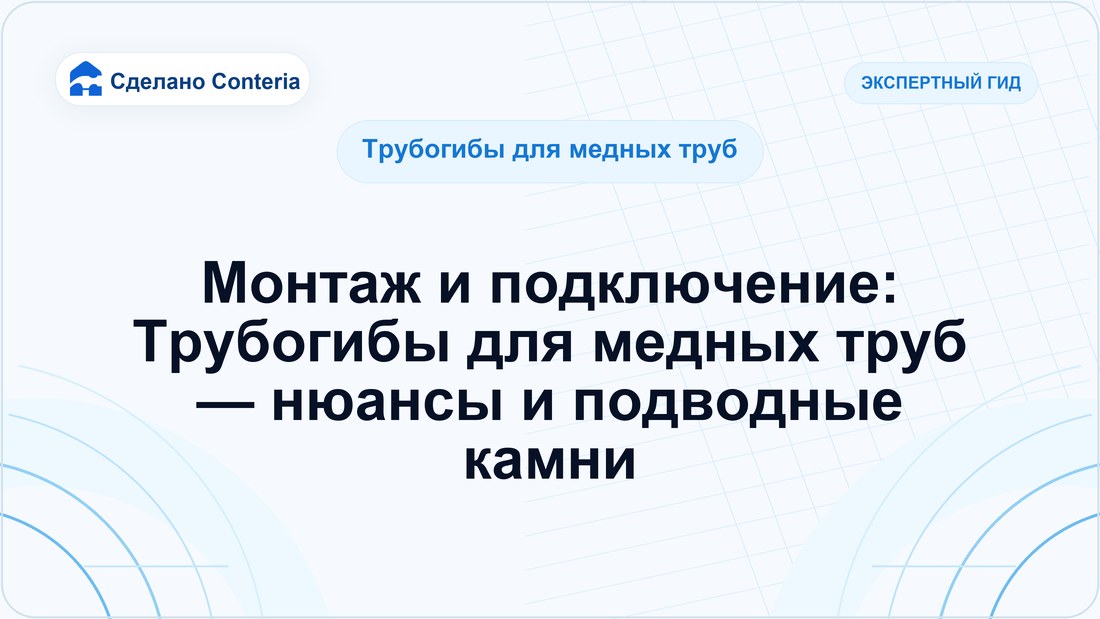 Сделано Conteria

ЭКСПЕРТНЫЙ ГИД

Трубогибы для медных труб

Монтаж и подключение: Трубогибы для медных труб — нюансы и подводные камни